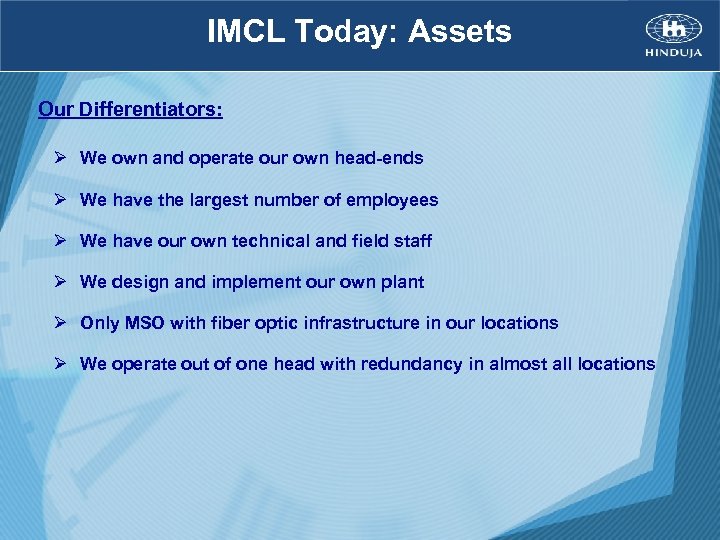 IMCL Today: Assets

HINDUJA

Our Differentiators:

➢ We own and operate our own head-ends

➢ We have the largest number of employees

➢ We have our own technical and field staff

➢ We design and implement our own plant

➢ Only MSO with fiber optic infrastructure in our locations

➢ We operate out of one head with redundancy in almost all locations